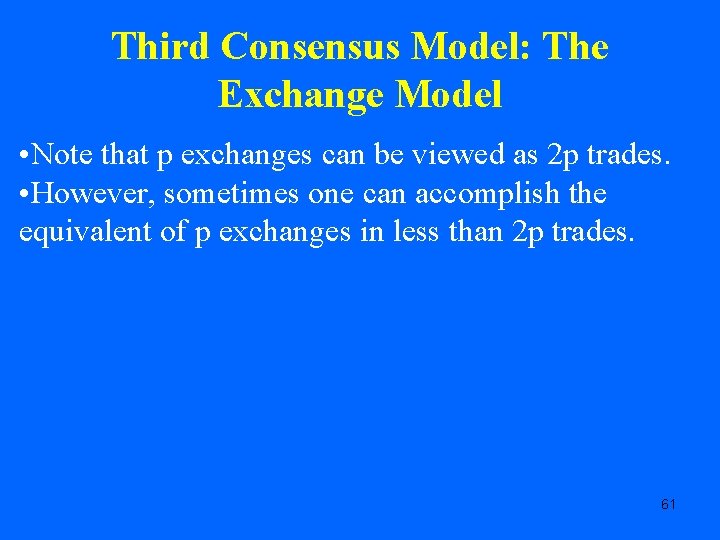 Third Consensus Model: The Exchange Model

•Note that p exchanges can be viewed as 2p trades.
•However, sometimes one can accomplish the equivalent of p exchanges in less than 2p trades.

61